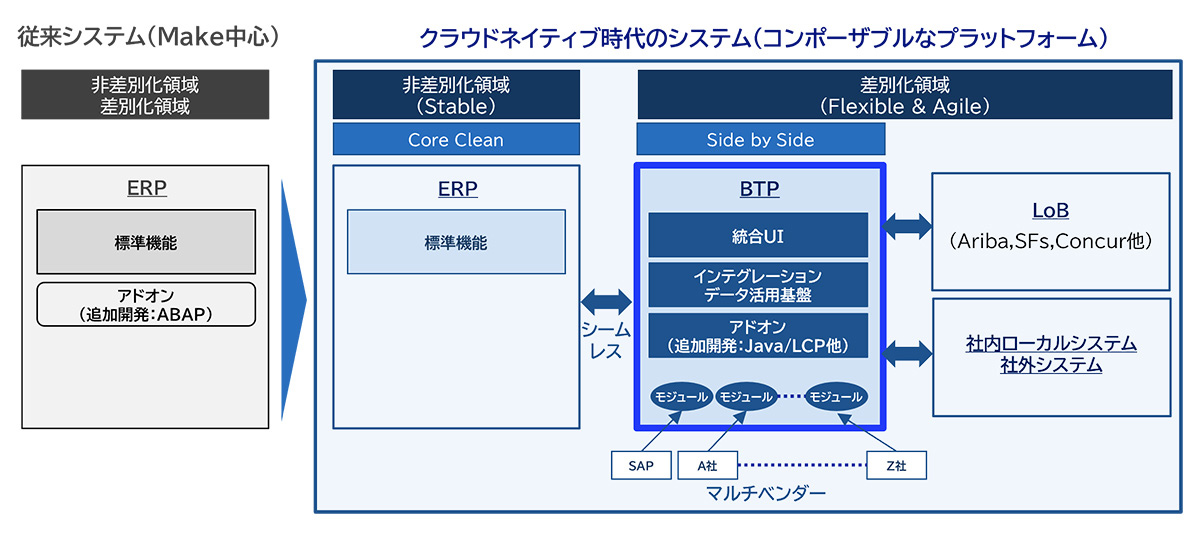 従来システム(Make中心)

非差別化領域
差別化領域

ERP

標準機能

アドオン
(追加開発:ABAP)

クラウドネイティブ時代のシステム(コンポーザブルなプラットフォーム)

非差別化領域
(Stable)

Core Clean

ERP

標準機能

シームレス

差別化領域
(Flexible & Agile)

Side by Side

BTP

統合UI

インテグレーション
データ活用基盤

アドオン
(追加開発:Java/LCP他)

モジュール
モジュール
モジュール

SAP
A社
Z社

マルチベンダー

LoB
(Ariba,SFs,Concur他)

社内ローカルシステム
社外システム